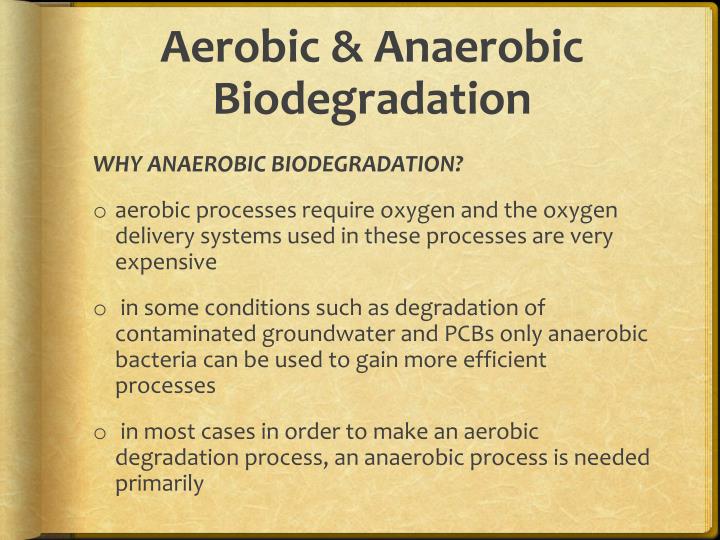 Aerobic & Anaerobic Biodegradation

WHY ANAEROBIC BIODEGRADATION?

o aerobic processes require oxygen and the oxygen delivery systems used in these processes are very expensive

o in some conditions such as degradation of contaminated groundwater and PCBs only anaerobic bacteria can be used to gain more efficient processes

o in most cases in order to make an aerobic degradation process, an anaerobic process is needed primarily